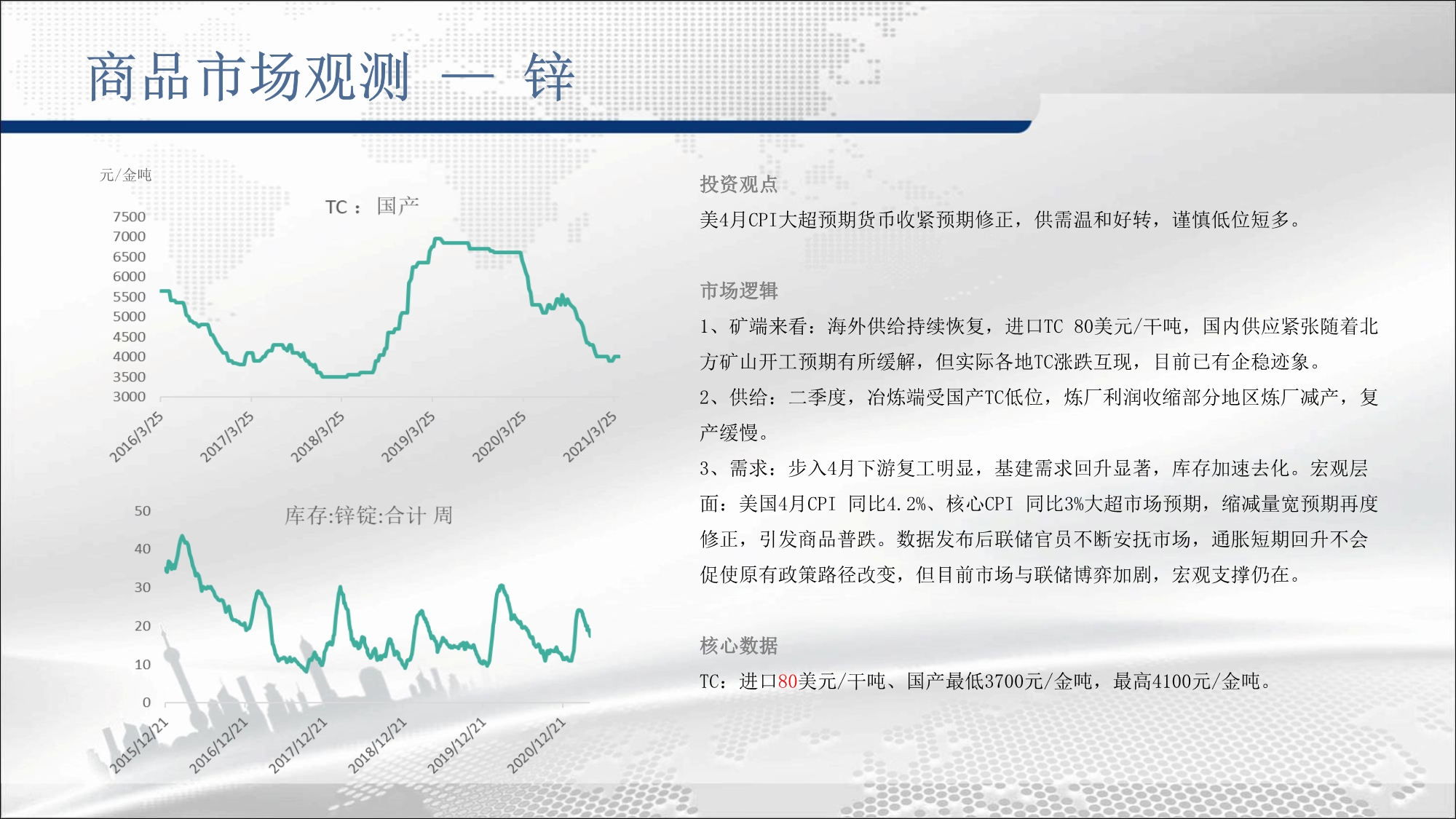 商品市场观测 — 锌

元/金吨

TC： 国产

7500
7000
6500
6000
5500
5000
4500
4000
3500
3000

2016/3/25
2017/3/25
2018/3/25
2019/3/25
2020/3/25
2021/3/25

库存:锌锭:合计 周

50
40
30
20
10
0

2015/12/21
2016/12/21
2017/12/21
2018/12/21
2019/12/21
2020/12/21

投资观点

美4月CPI大超预期货币收紧预期修正，供需温和好转，谨慎低位短多。

市场逻辑

1、矿端来看：海外供给持续恢复，进口TC 80美元/干吨，国内供应紧张随着北方矿山开工预期有所缓解，但实际各地TC涨跌互现，目前已有企稳迹象。

2、供给：二季度，冶炼端受国产TC低位，炼厂利润收缩部分地区炼厂减产，复产缓慢。

3、需求：步入4月下游复工明显，基建需求回升显著，库存加速去化。宏观层面：美国4月CPI 同比4.2%、核心CPI 同比3%大超市场预期，缩减量宽预期再度修正，引发商品普跌。数据发布后联储官员不断安抚市场，通胀短期回升不会促使原有政策路径改变，但目前市场与联储博弈加剧，宏观支撑仍在。

核心数据

TC：进口80美元/干吨、国产最低3700元/金吨，最高4100元/金吨。